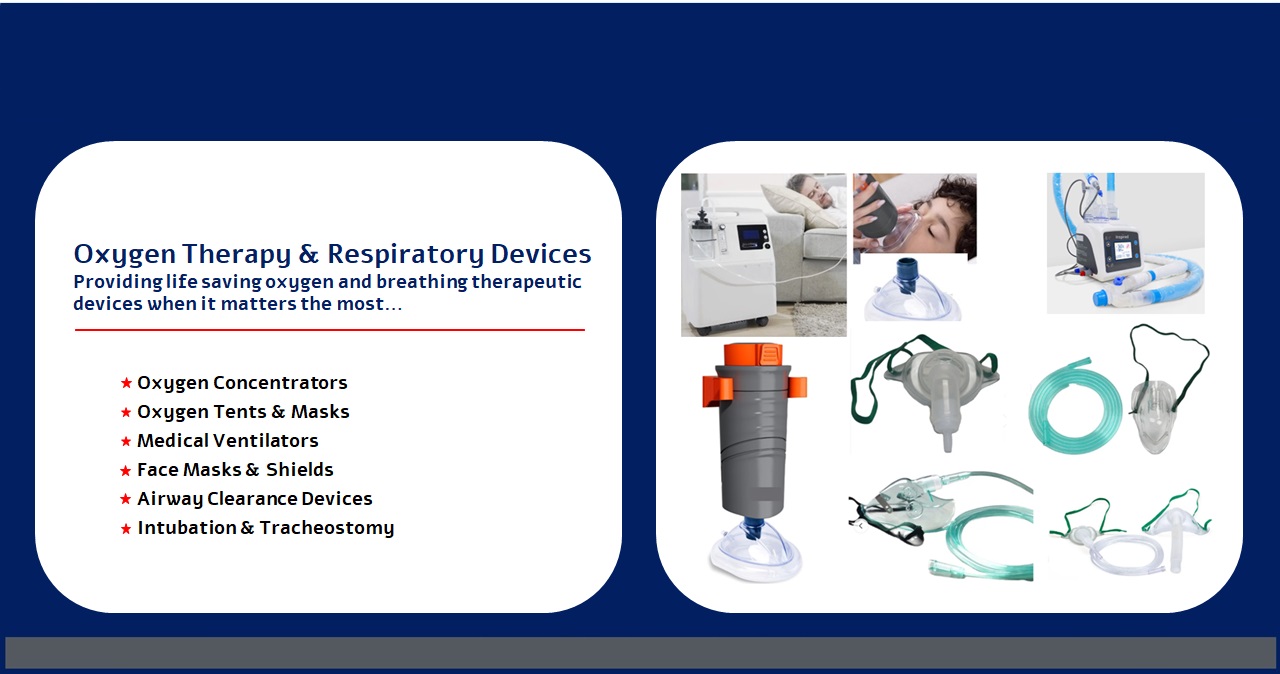 Oxygen Therapy & Respiratory Devices
Providing life saving oxygen and breathing therapeutic devices when it matters the most…

★ Oxygen Concentrators
★ Oxygen Tents & Masks
★ Medical Ventilators
★ Face Masks & Shields
★ Airway Clearance Devices
★ Intubation & Tracheostomy